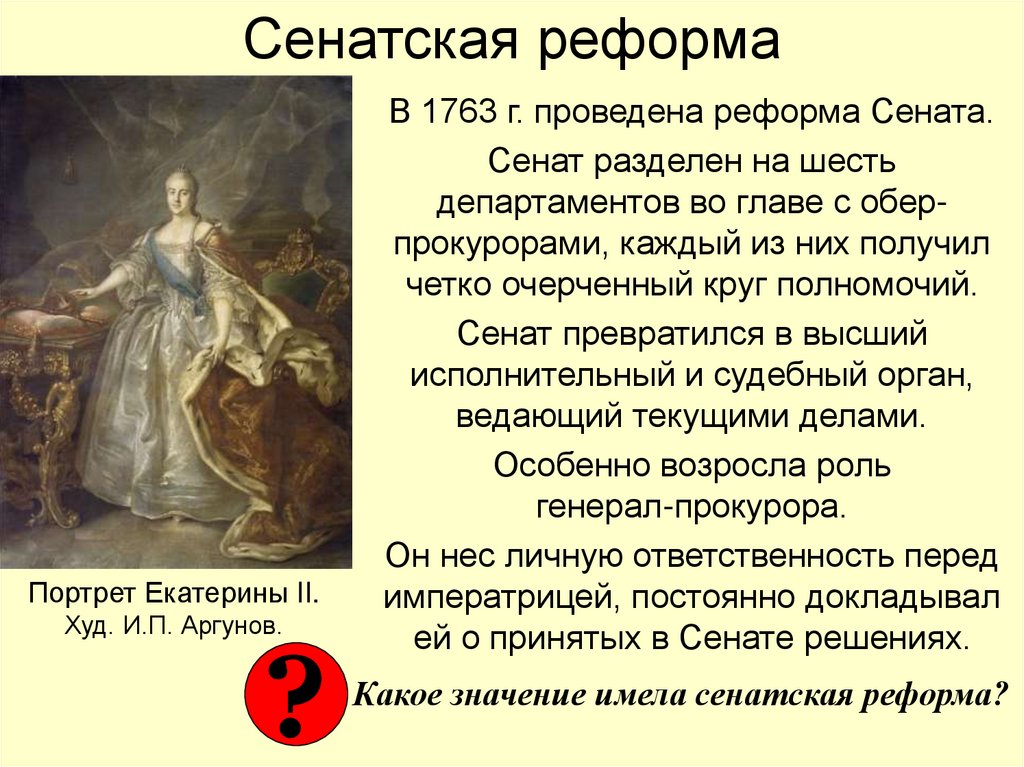 Сенатская реформа

В 1763 г. проведена реформа Сената.

Сенат разделен на шесть департаментов во главе с обер-прокурорами, каждый из них получил четко очерченный круг полномочий.

Сенат превратился в высший исполнительный и судебный орган, ведающий текущими делами.

Особенно возросла роль генерал-прокурора.

Он нес личную ответственность перед императрицей, постоянно докладывал ей о принятых в Сенате решениях.

Портрет Екатерины II.
Худ. И.П. Аргунов.

?

Какое значение имела сенатская реформа?